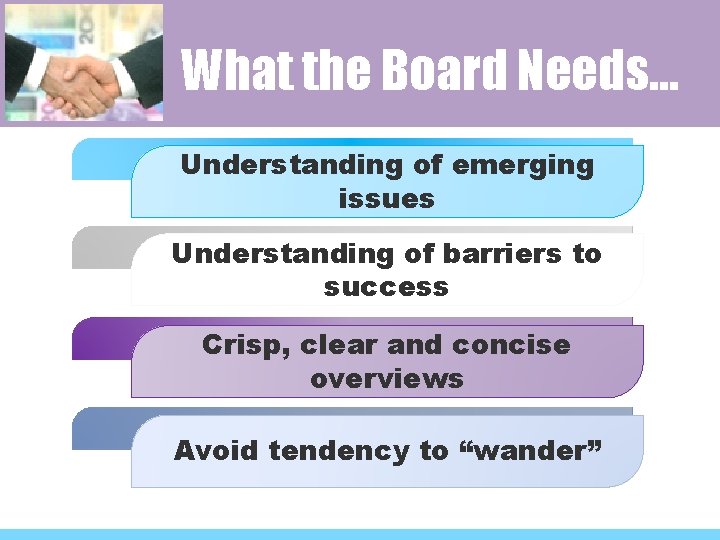 What the Board Needs…

Understanding of emerging issues

Understanding of barriers to success

Crisp, clear and concise overviews

Avoid tendency to “wander”